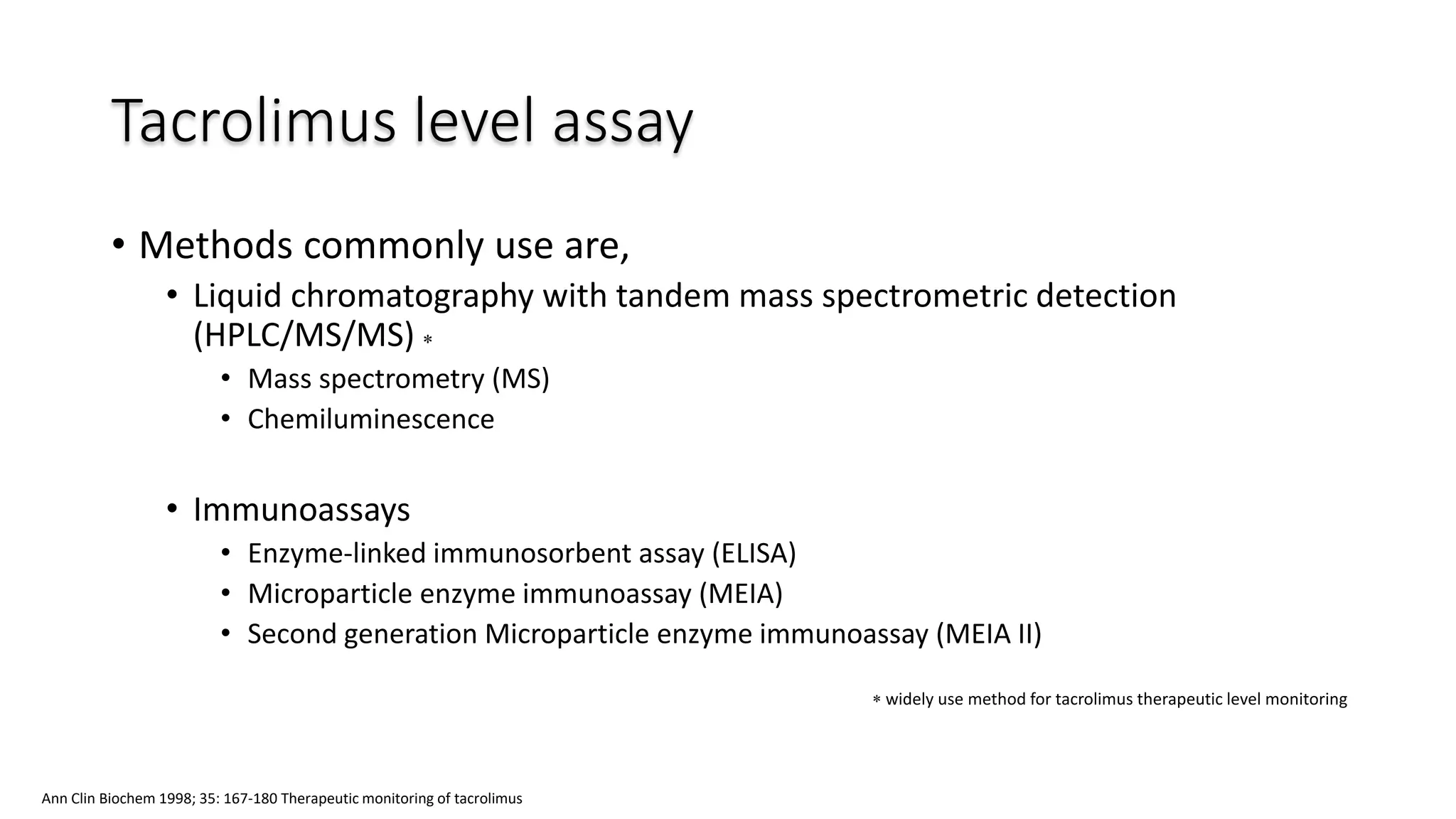 Tacrolimus level assay

• Methods commonly use are,
  • Liquid chromatography with tandem mass spectrometric detection (HPLC/MS/MS) *
    • Mass spectrometry (MS)
    • Chemiluminescence

  • Immunoassays
    • Enzyme-linked immunosorbent assay (ELISA)
    • Microparticle enzyme immunoassay (MEIA)
    • Second generation Microparticle enzyme immunoassay (MEIA II)

* widely use method for tacrolimus therapeutic level monitoring

Ann Clin Biochem 1998; 35: 167-180 Therapeutic monitoring of tacrolimus